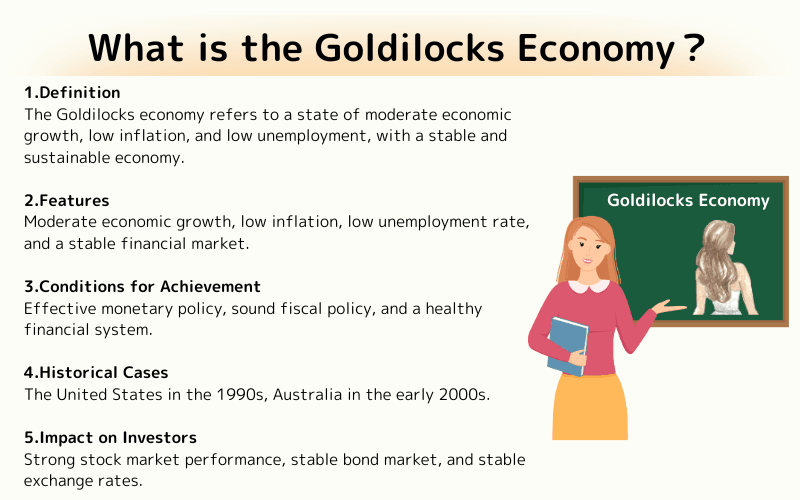 What is the Goldilocks Economy？

1.Definition
The Goldilocks economy refers to a state of moderate economic growth, low inflation, and low unemployment, with a stable and sustainable economy.

2.Features
Moderate economic growth, low inflation, low unemployment rate, and a stable financial market.

3.Conditions for Achievement
Effective monetary policy, sound fiscal policy, and a healthy financial system.

4.Historical Cases
The United States in the 1990s, Australia in the early 2000s.

5.Impact on Investors
Strong stock market performance, stable bond market, and stable exchange rates.

Goldilocks Economy